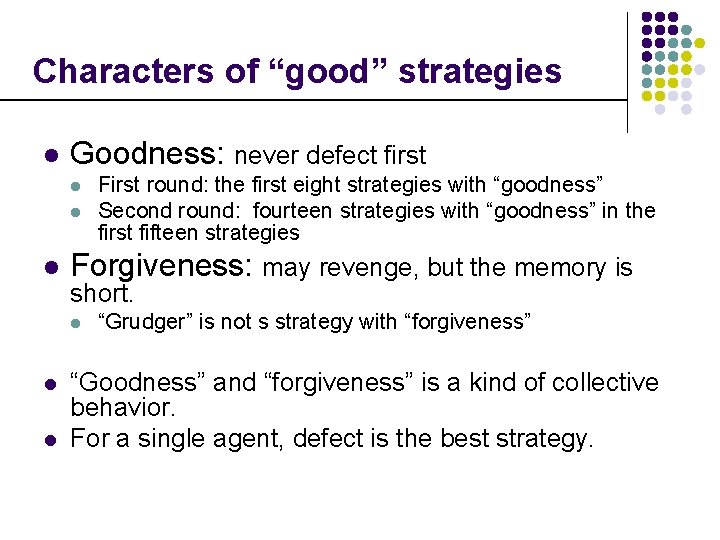 Characters of “good” strategies

- Goodness: never defect first
  - First round: the first eight strategies with “goodness”
  - Second round:  fourteen strategies with “goodness” in the first fifteen strategies
- Forgiveness: may revenge, but the memory is short.
  - “Grudger” is not s strategy with “forgiveness”

- “Goodness” and “forgiveness” is a kind of collective behavior.
- For a single agent, defect is the best strategy.